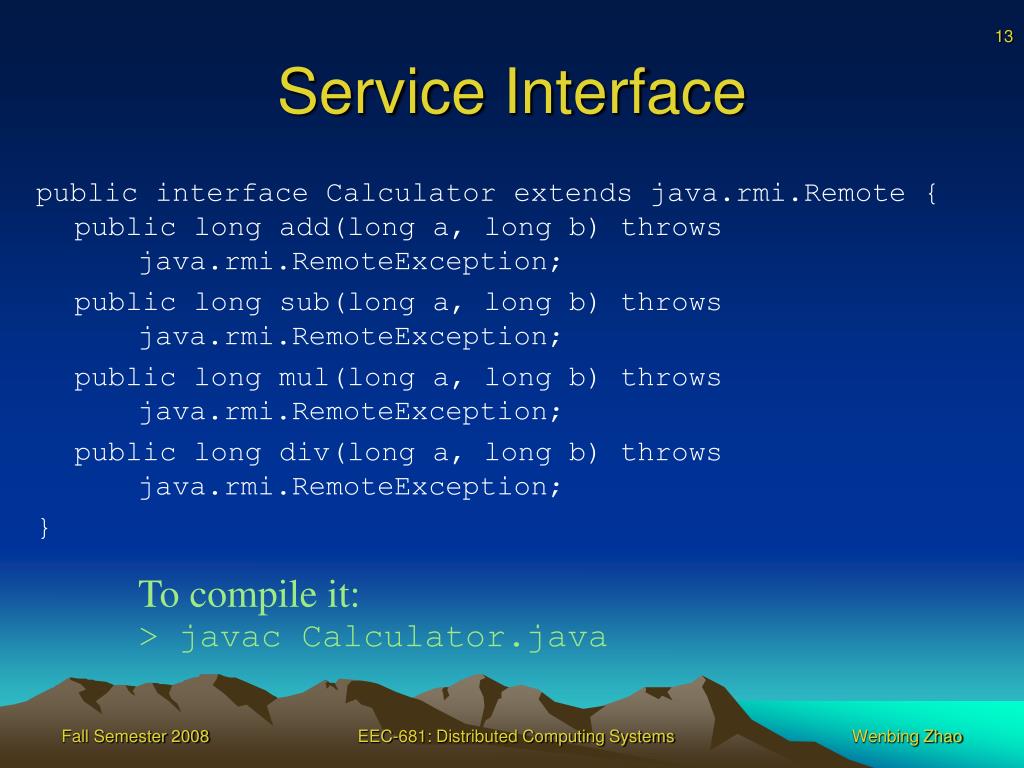 13

Service Interface

public interface Calculator extends java.rmi.Remote {
public long add(long a, long b) throws java.rmi.RemoteException;
public long sub(long a, long b) throws java.rmi.RemoteException;
public long mul(long a, long b) throws java.rmi.RemoteException;
public long div(long a, long b) throws java.rmi.RemoteException;
}

To compile it:
> javac Calculator.java

Fall Semester 2008

EEC-681: Distributed Computing Systems

Wenbing Zhao